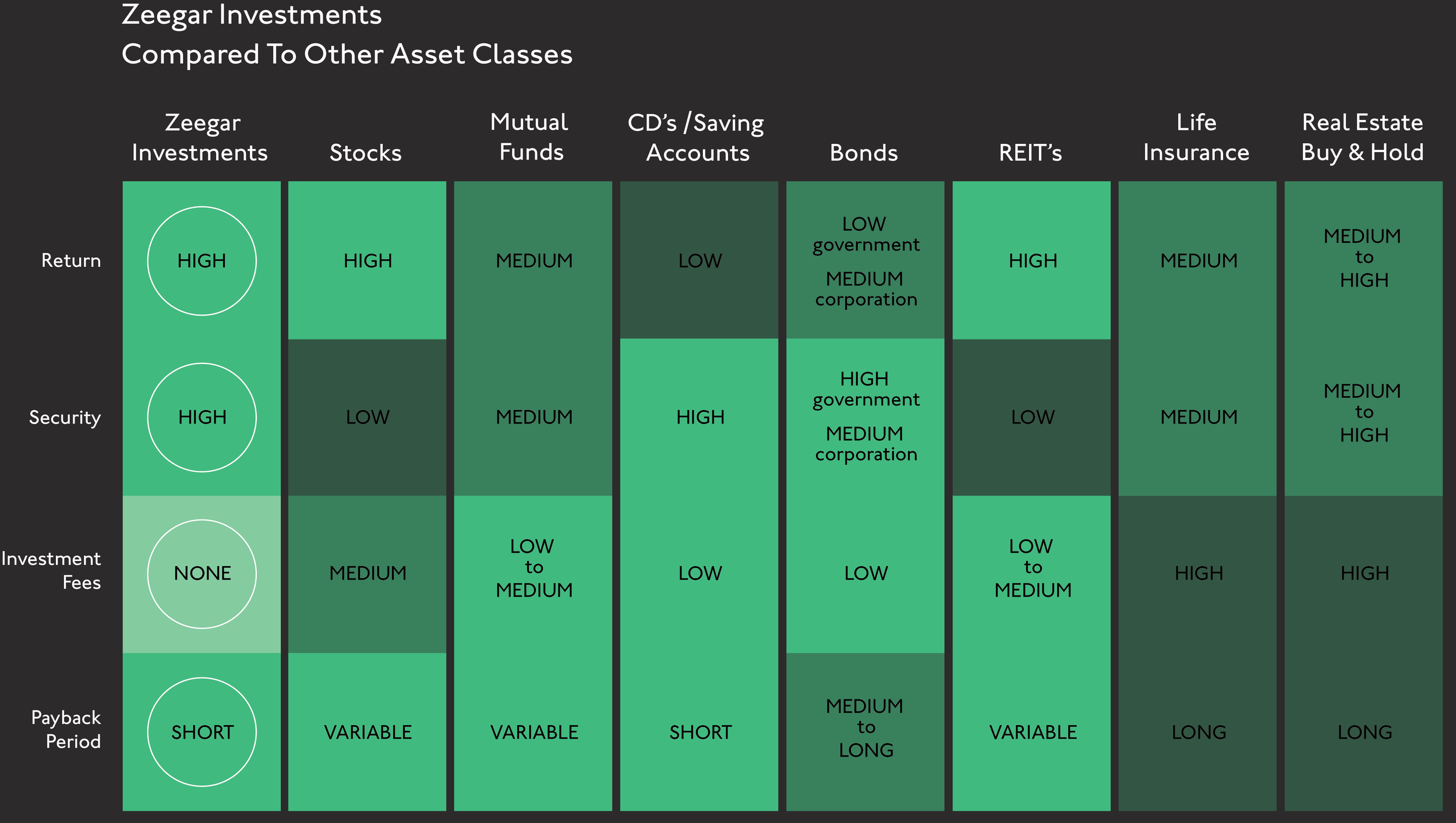 Zeegar Investments
Compared To Other Asset Classes

| | Zeegar Investments | Stocks | Mutual Funds | CD's /Saving Accounts | Bonds | REIT's | Life Insurance | Real Estate Buy & Hold |
|---|---|---|---|---|---|---|---|---|
| Return | HIGH | HIGH | MEDIUM | LOW | LOW government MEDIUM corporation | HIGH | MEDIUM | MEDIUM to HIGH |
| Security | HIGH | LOW | MEDIUM | HIGH | HIGH government MEDIUM corporation | LOW | MEDIUM | MEDIUM to HIGH |
| Investment Fees | NONE | MEDIUM | LOW to MEDIUM | LOW | LOW | LOW to MEDIUM | HIGH | HIGH |
| Payback Period | SHORT | VARIABLE | VARIABLE | SHORT | MEDIUM to LONG | VARIABLE | LONG | LONG |